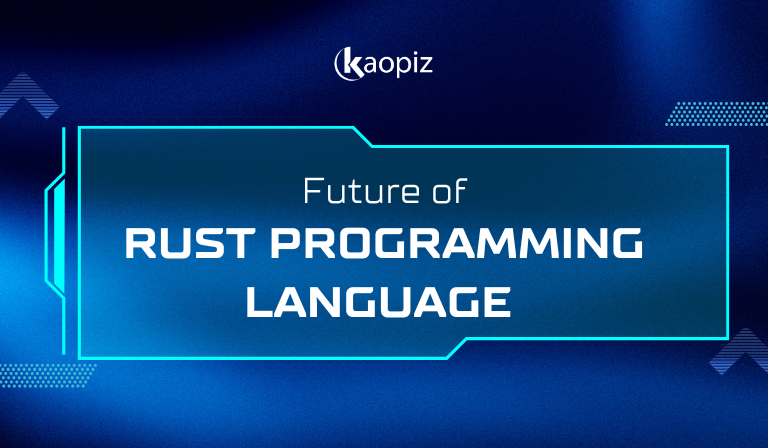 kaopiz

Future of
RUST PROGRAMMING LANGUAGE